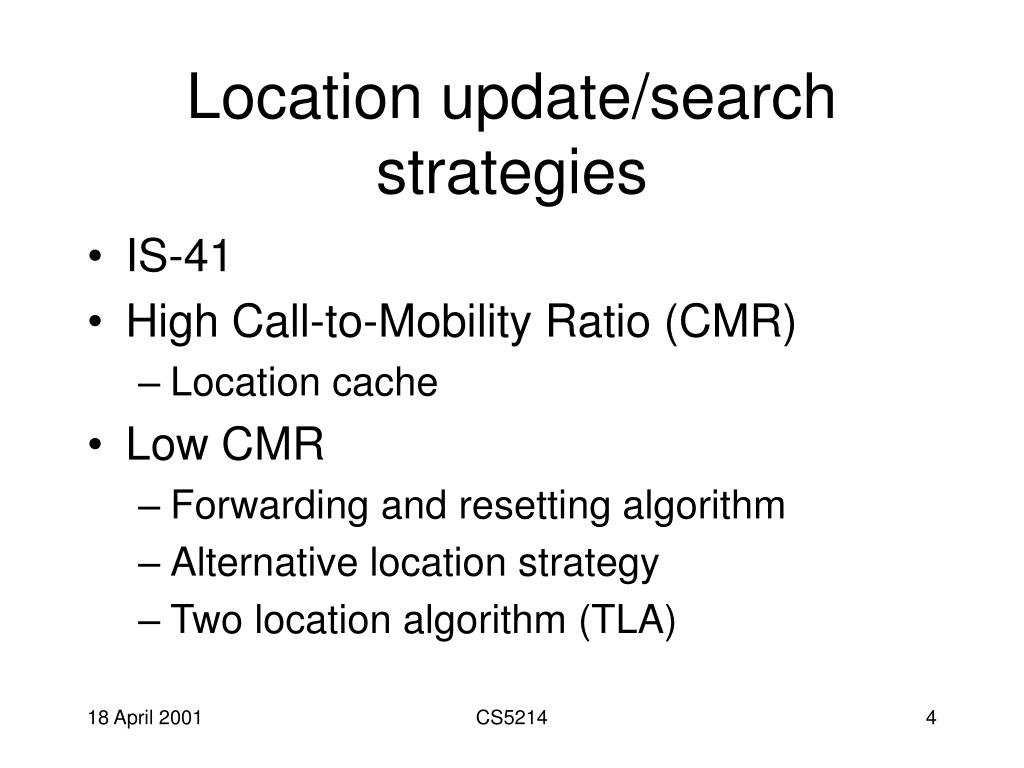 Location update/search strategies

• IS-41
• High Call-to-Mobility Ratio (CMR)
– Location cache
• Low CMR
– Forwarding and resetting algorithm
– Alternative location strategy
– Two location algorithm (TLA)

18 April 2001
CS5214
4